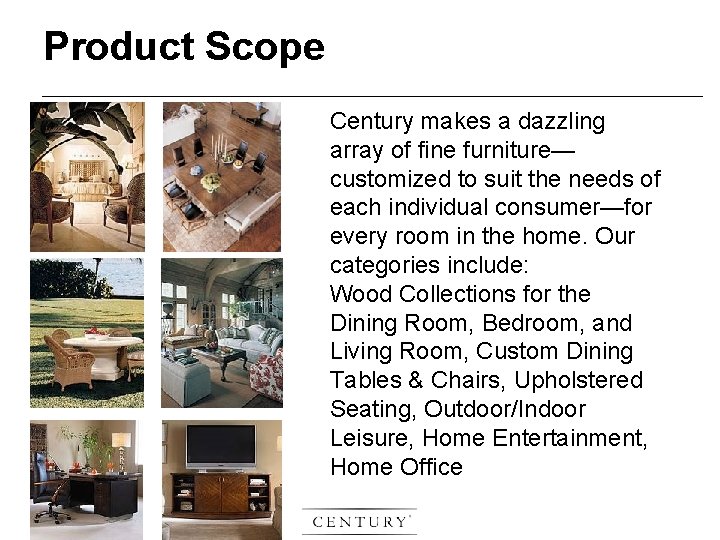 Product Scope

Century makes a dazzling array of fine furniture—customized to suit the needs of each individual consumer—for every room in the home. Our categories include:
Wood Collections for the Dining Room, Bedroom, and Living Room, Custom Dining Tables & Chairs, Upholstered Seating, Outdoor/Indoor Leisure, Home Entertainment, Home Office

CENTURY